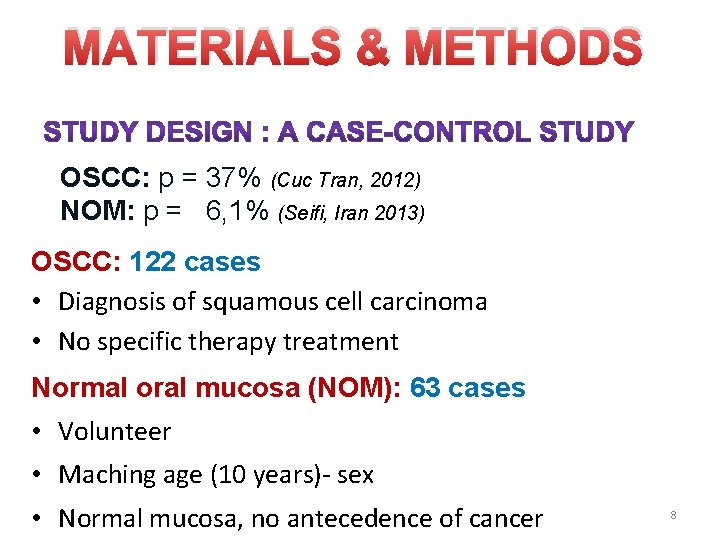 MATERIALS & METHODS

STUDY DESIGN : A CASE-CONTROL STUDY

OSCC: p = 37% (Cuc Tran, 2012)
NOM: p = 6,1% (Seifi, Iran 2013)

OSCC: 122 cases

• Diagnosis of squamous cell carcinoma
• No specific therapy treatment

Normal oral mucosa (NOM): 63 cases

• Volunteer
• Maching age (10 years)- sex
• Normal mucosa, no antecedence of cancer

8